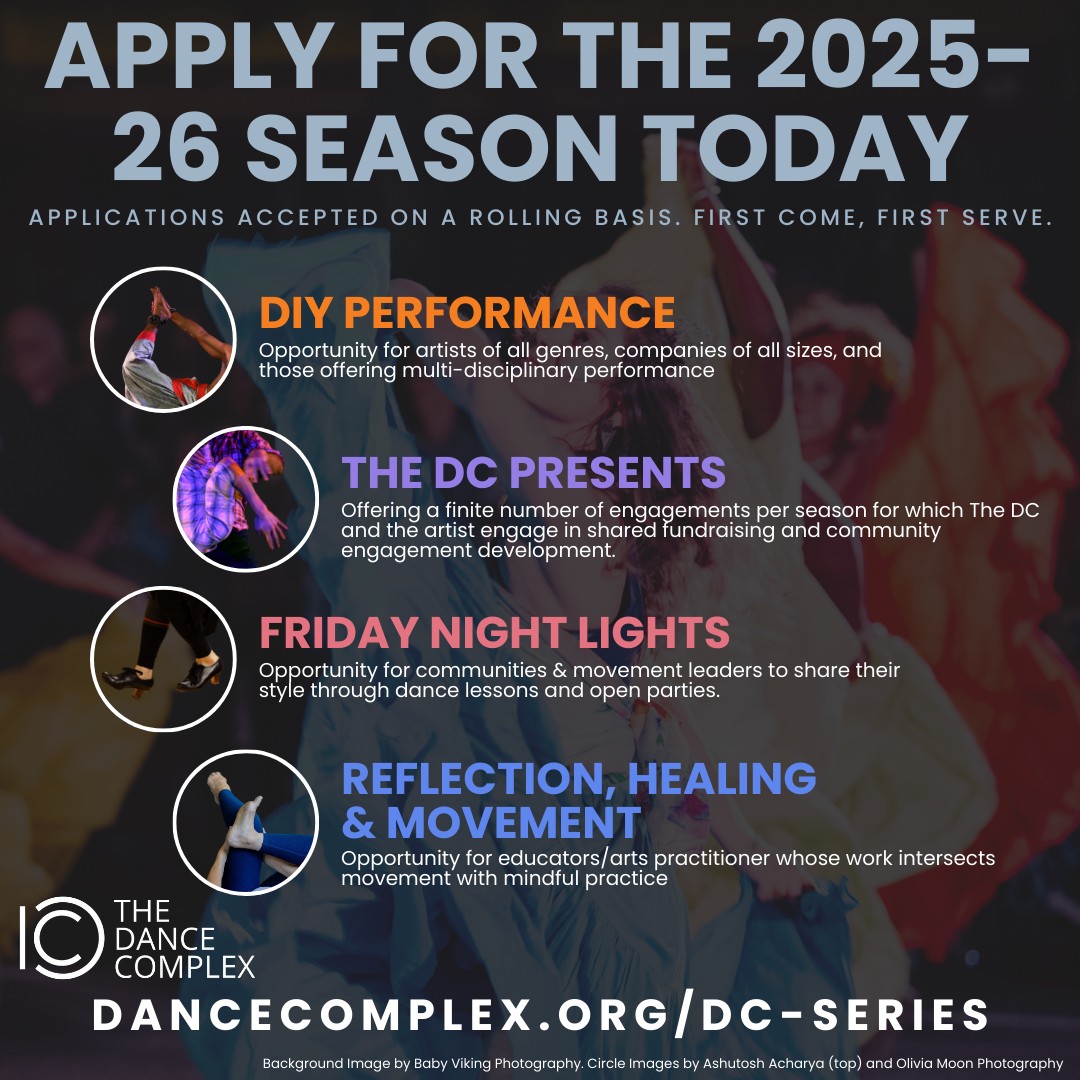 APPLY FOR THE 2025-26 SEASON TODAY

APPLICATIONS ACCEPTED ON A ROLLING BASIS. FIRST COME, FIRST SERVE.

DIY PERFORMANCE
Opportunity for artists of all genres, companies of all sizes, and those offering multi-disciplinary performance

THE DC PRESENTS
Offering a finite number of engagements per season for which The DC and the artist engage in shared fundraising and community engagement development.

FRIDAY NIGHT LIGHTS
Opportunity for communities & movement leaders to share their style through dance lessons and open parties.

REFLECTION, HEALING & MOVEMENT
Opportunity for educators/arts practitioner whose work intersects movement with mindful practice

THE DANCE COMPLEX

DANCECOMPLEX.ORG/DC-SERIES

Background Image by Baby Viking Photography. Circle Images by Ashutosh Acharya (top) and Olivia Moon Photography